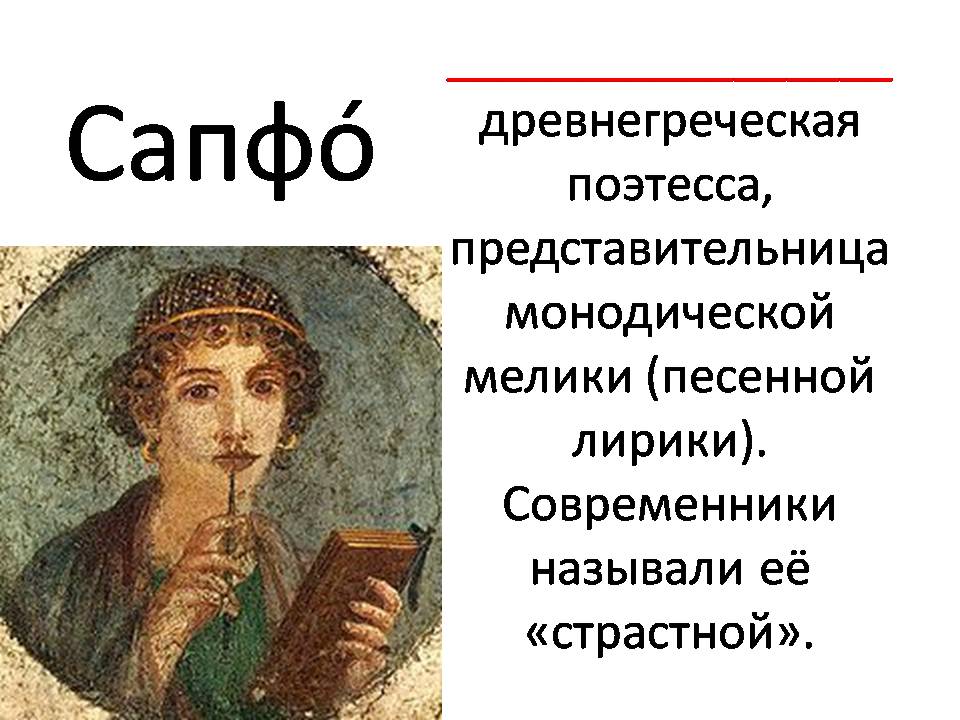 Сапфо́

древнегреческая поэтесса, представительница монодической мелики (песенной лирики). Современники называли её «страстной».